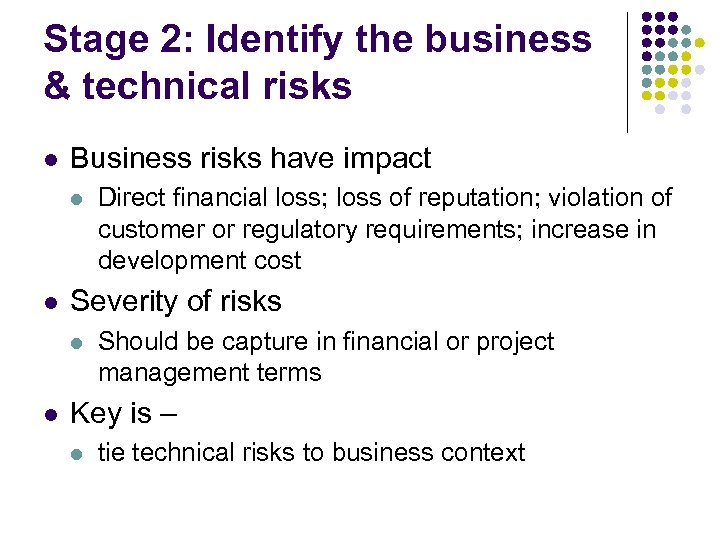 Stage 2: Identify the business & technical risks

- Business risks have impact
  - Direct financial loss; loss of reputation; violation of customer or regulatory requirements; increase in development cost
- Severity of risks
  - Should be capture in financial or project management terms
- Key is –
  - tie technical risks to business context